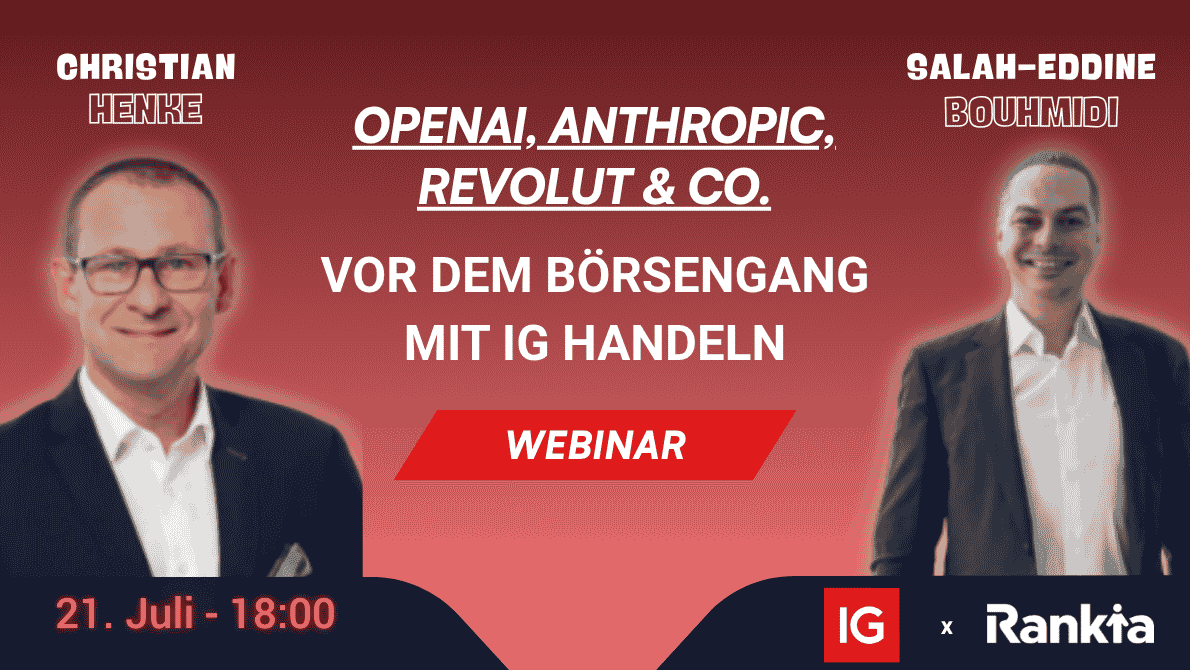 CHRISTIAN
HENKE

OPENAI, ANTHROPIC, REVOLUT & CO.

VOR DEM BÖRSENGANG MIT IG HANDELN

WEBINAR

SALAH-EDDINE
BOUHMIDI

21. Juli - 18:00

IG x Rankia